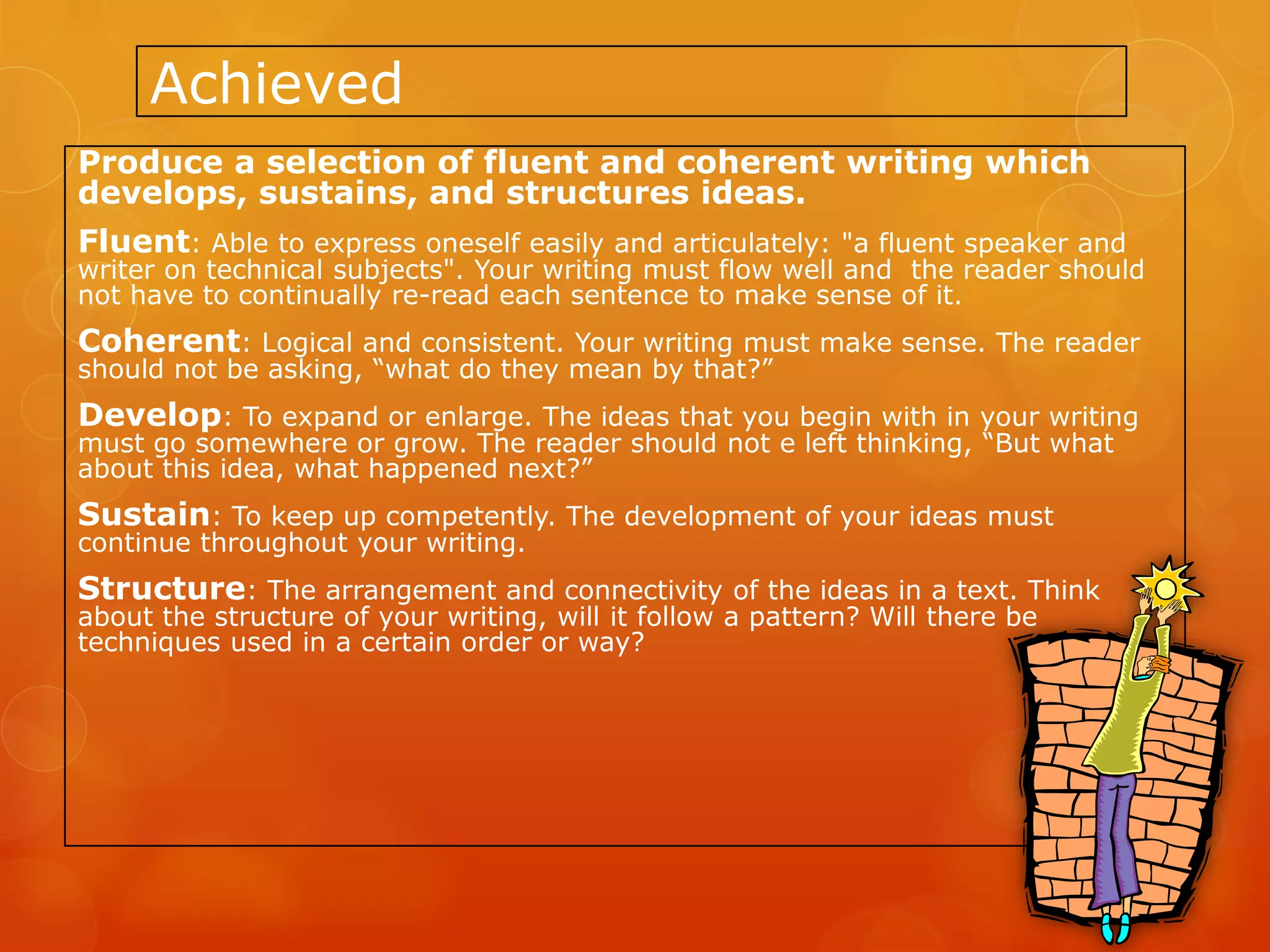 Achieved

Produce a selection of fluent and coherent writing which develops, sustains, and structures ideas.

Fluent: Able to express oneself easily and articulately: "a fluent speaker and writer on technical subjects". Your writing must flow well and  the reader should not have to continually re-read each sentence to make sense of it.

Coherent: Logical and consistent. Your writing must make sense. The reader should not be asking, “what do they mean by that?”

Develop: To expand or enlarge. The ideas that you begin with in your writing must go somewhere or grow. The reader should not e left thinking, “But what about this idea, what happened next?”

Sustain: To keep up competently. The development of your ideas must continue throughout your writing.

Structure: The arrangement and connectivity of the ideas in a text. Think about the structure of your writing, will it follow a pattern? Will there be techniques used in a certain order or way?